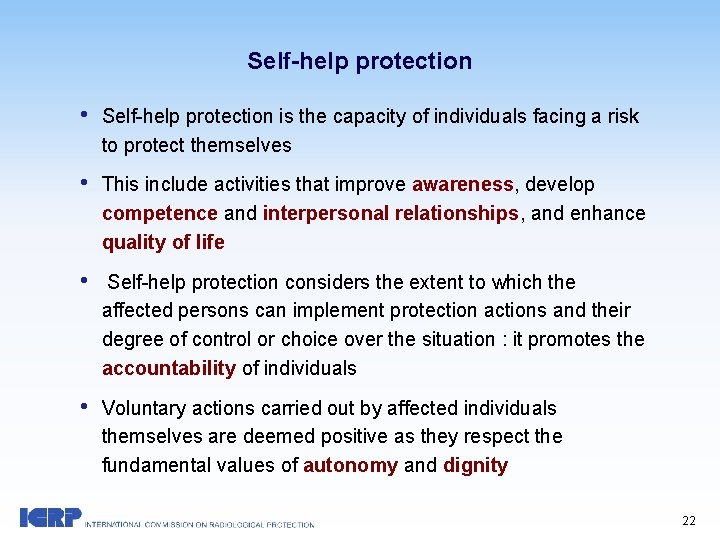 Self-help protection

• Self-help protection is the capacity of individuals facing a risk to protect themselves

• This include activities that improve awareness, develop competence and interpersonal relationships, and enhance quality of life

• Self-help protection considers the extent to which the affected persons can implement protection actions and their degree of control or choice over the situation : it promotes the accountability of individuals

• Voluntary actions carried out by affected individuals themselves are deemed positive as they respect the fundamental values of autonomy and dignity

ICRP INTERNATIONAL COMMISSION ON RADIOLOGICAL PROTECTION

22